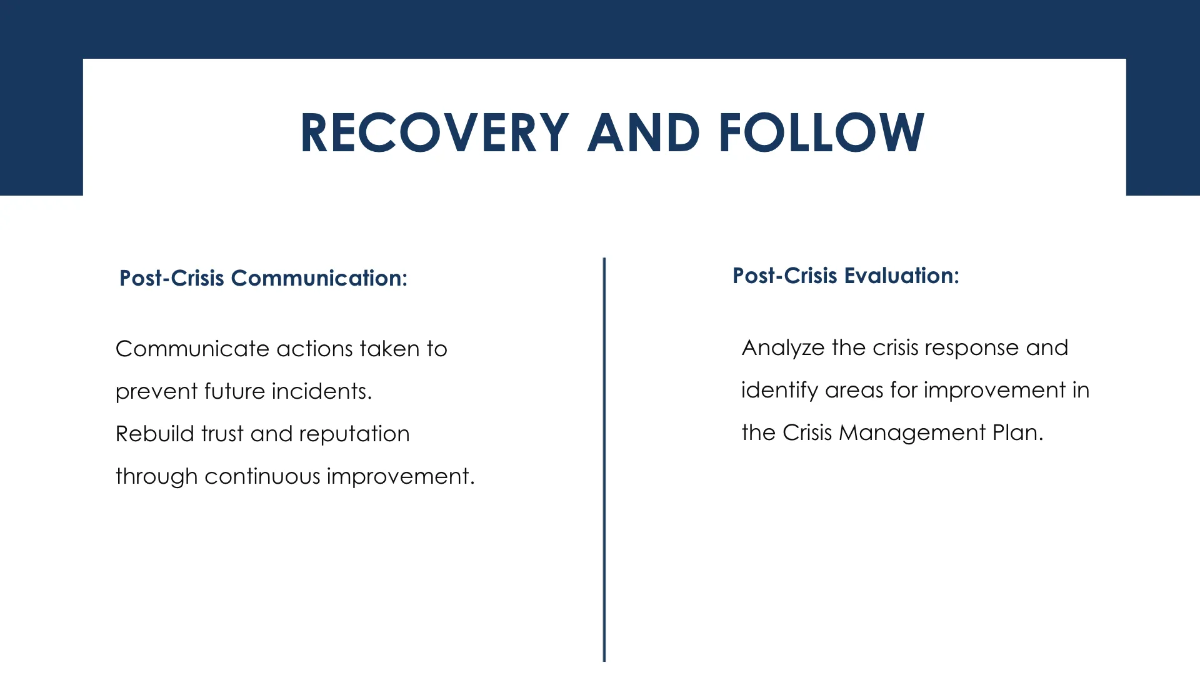 RECOVERY AND FOLLOW

Post-Crisis Communication:

Communicate actions taken to prevent future incidents.
Rebuild trust and reputation through continuous improvement.

Post-Crisis Evaluation:

Analyze the crisis response and identify areas for improvement in the Crisis Management Plan.